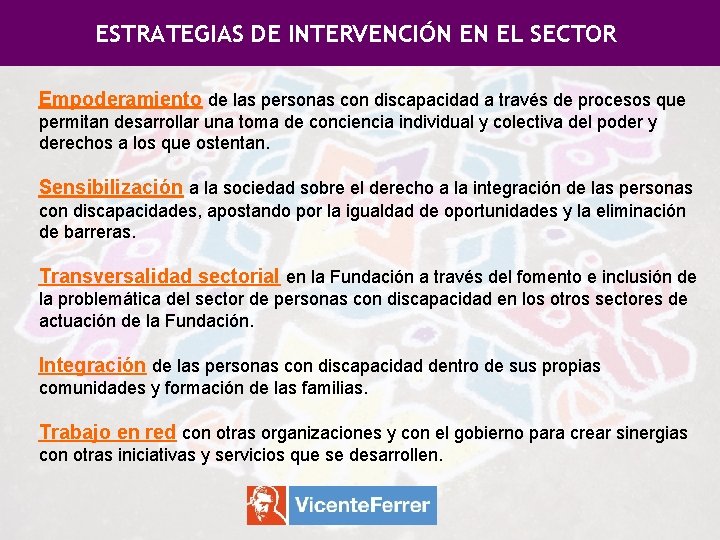 ESTRATEGIAS DE INTERVENCIÓN EN EL SECTOR

Empoderamiento de las personas con discapacidad a través de procesos que permitan desarrollar una toma de conciencia individual y colectiva del poder y derechos a los que ostentan.

Sensibilización a la sociedad sobre el derecho a la integración de las personas con discapacidades, apostando por la igualdad de oportunidades y la eliminación de barreras.

Transversalidad sectorial en la Fundación a través del fomento e inclusión de la problemática del sector de personas con discapacidad en los otros sectores de actuación de la Fundación.

Integración de las personas con discapacidad dentro de sus propias comunidades y formación de las familias.

Trabajo en red con otras organizaciones y con el gobierno para crear sinergias con otras iniciativas y servicios que se desarrollen.

VicenteFerrer